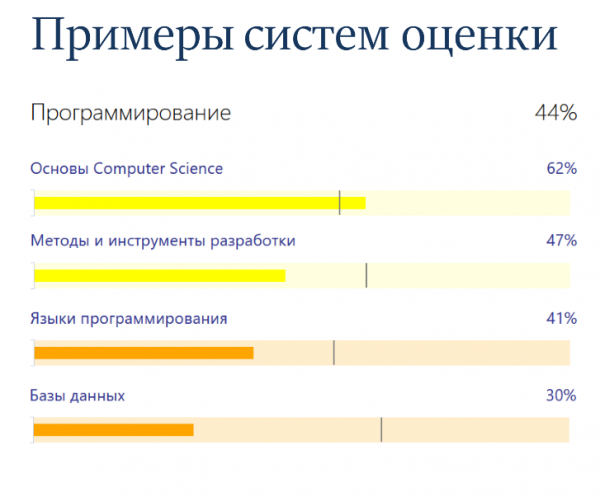 Примеры систем оценки

Программирование 44%

Основы Computer Science 62%

Методы и инструменты разработки 47%

Языки программирования 41%

Базы данных 30%